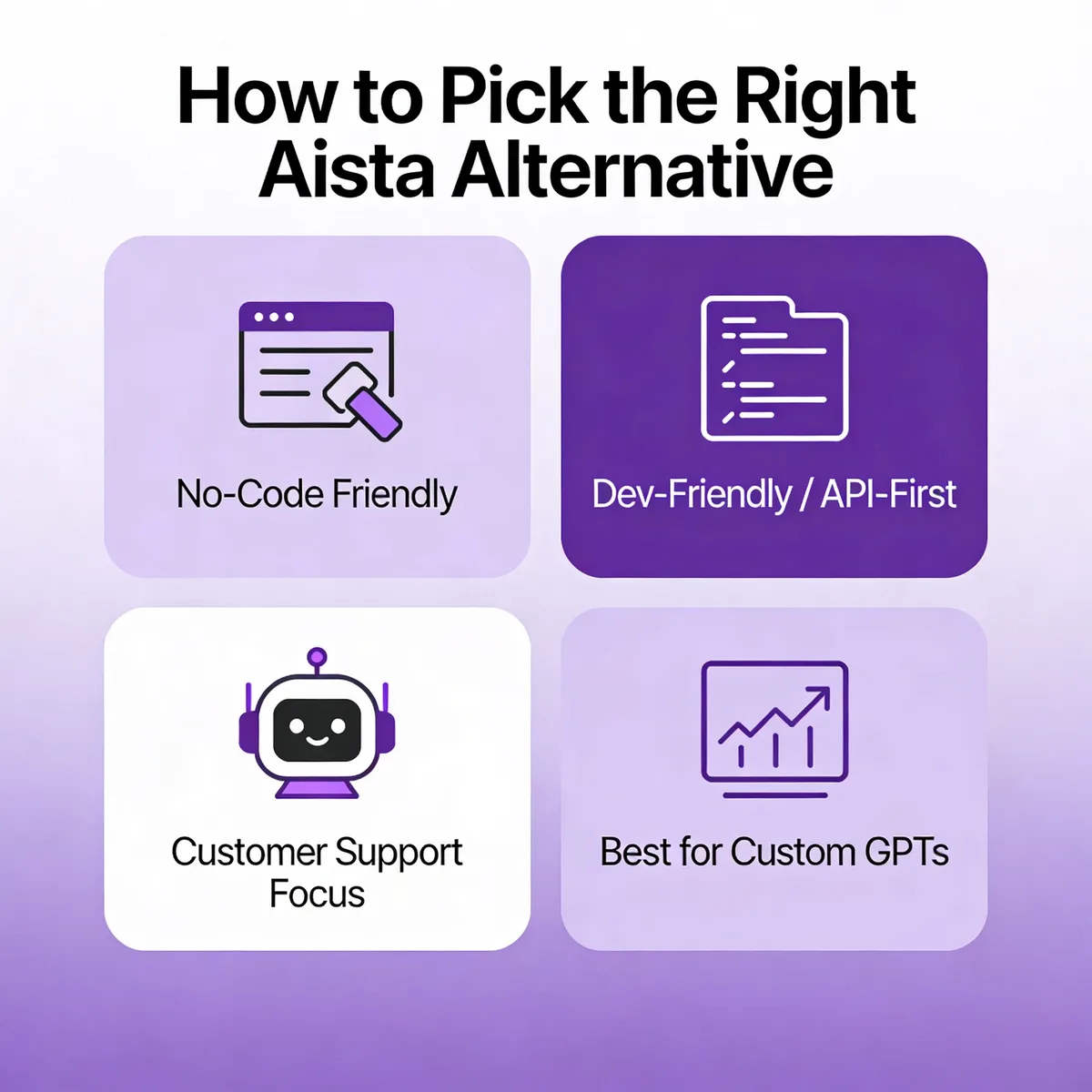 How to Pick the Right Aista Alternative

No-Code Friendly

Dev-Friendly / API-First

Customer Support Focus

Best for Custom GPTs